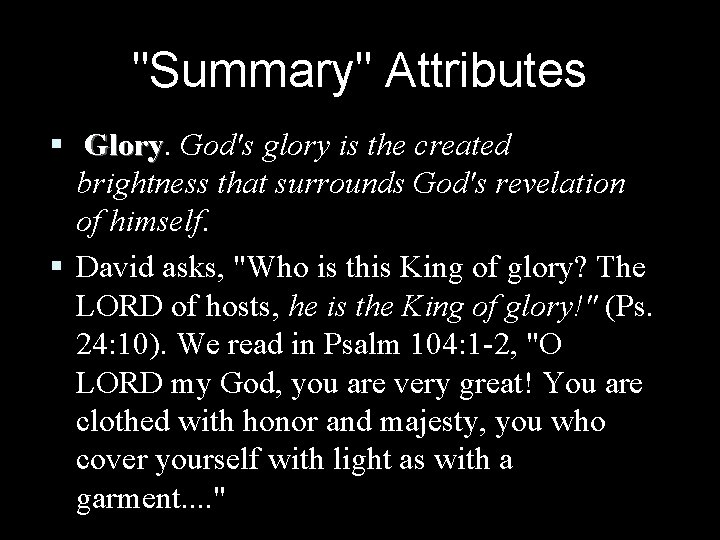 "Summary" Attributes

▪ Glory. God's glory is the created brightness that surrounds God's revelation of himself.

▪ David asks, "Who is this King of glory? The LORD of hosts, he is the King of glory!" (Ps. 24:10). We read in Psalm 104:1-2, "O LORD my God, you are very great! You are clothed with honor and majesty, you who cover yourself with light as with a garment...."